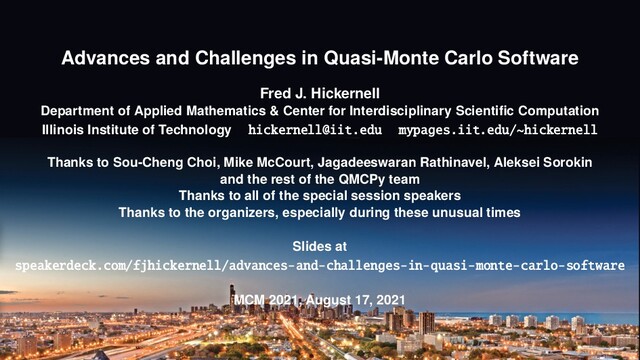 Advances and Challenges in Quasi-Monte Carlo Software

Fred J. Hickernell
Department of Applied Mathematics & Center for Interdisciplinary Scientific Computation
Illinois Institute of Technology hickernell@iit.edu mypages.iit.edu/~hickernell

Thanks to Sou-Cheng Choi, Mike McCourt, Jagadeeswaran Rathinavel, Aleksei Sorokin and the rest of the QMCPy team
Thanks to all of the special session speakers
Thanks to the organizers, especially during these unusual times

Slides at
speakerdeck.com/fjhickernell/advances-and-challenges-in-quasi-monte-carlo-software

MCM 2021, August 17, 2021